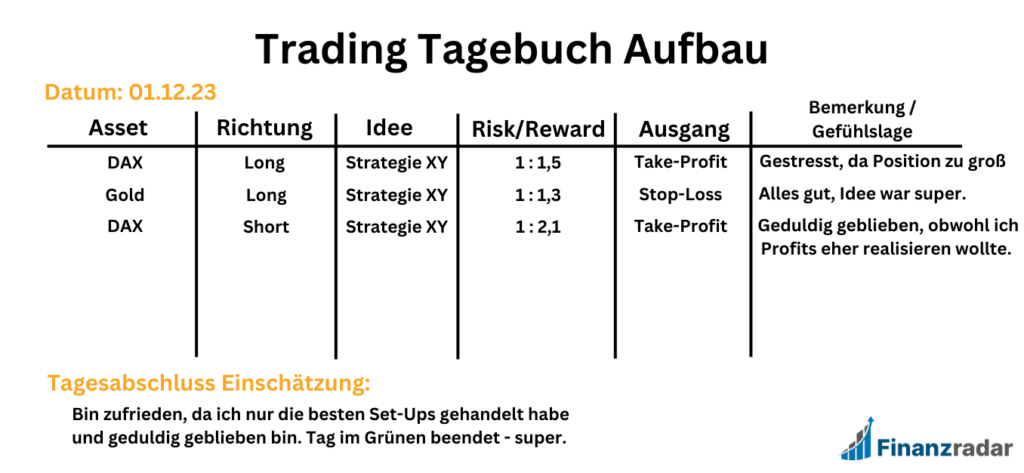 Trading Tagebuch Aufbau

Datum: 01.12.23

| Asset | Richtung | Idee | Risk/Reward | Ausgang | Bemerkung / Gefühlslage |
|---|---|---|---|---|---|
| DAX | Long | Strategie XY | 1 : 1,5 | Take-Profit | Gestresst, da Position zu groß |
| Gold | Long | Strategie XY | 1 : 1,3 | Stop-Loss | Alles gut, Idee war super. |
| DAX | Short | Strategie XY | 1 : 2,1 | Take-Profit | Geduldig geblieben, obwohl ich Profits eher realisieren wollte. |

Tagesabschluss Einschätzung:

Bin zufrieden, da ich nur die besten Set-Ups gehandelt habe und geduldig geblieben bin. Tag im Grünen beendet - super.

Finanzradar